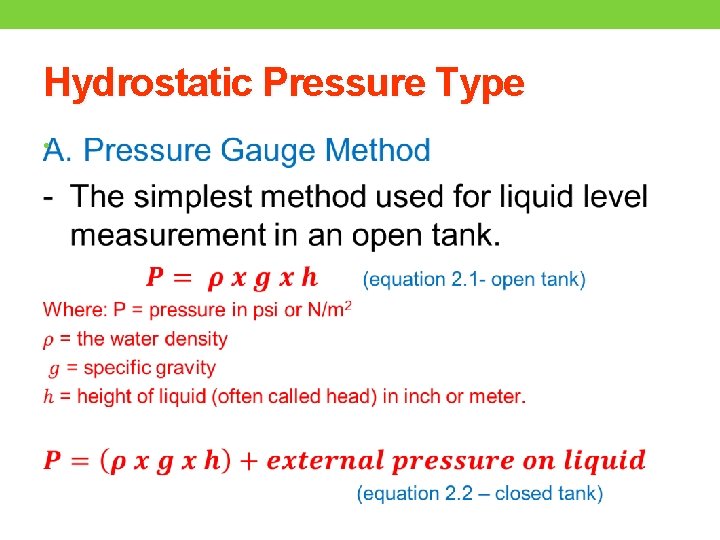 Hydrostatic Pressure Type

A. Pressure Gauge Method

- The simplest method used for liquid level measurement in an open tank.

$P = \rho \; x \; g \; x \; h$ (equation 2.1- open tank)

Where: P = pressure in psi or N/m$^2$

$\rho$ = the water density

$g$ = specific gravity

$h$ = height of liquid (often called head) in inch or meter.

$P = (\rho \; x \; g \; x \; h) + external \; pressure \; on \; liquid$

(equation 2.2 – closed tank)